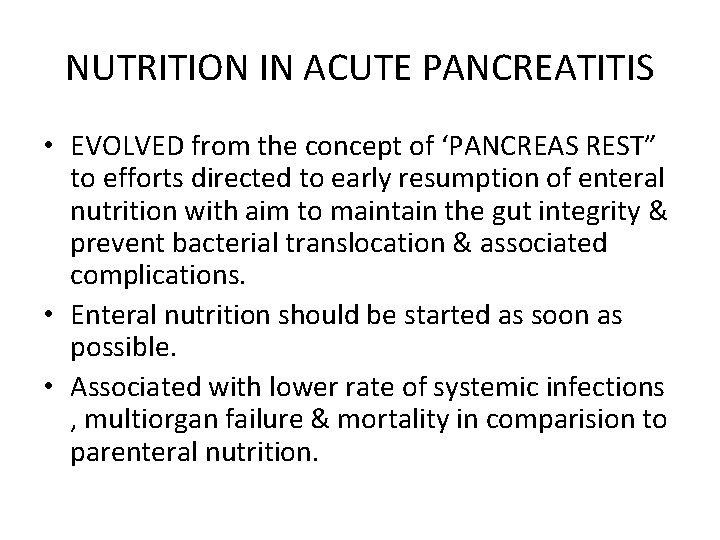 NUTRITION IN ACUTE PANCREATITIS

• EVOLVED from the concept of ‘PANCREAS REST” to efforts directed to early resumption of enteral nutrition with aim to maintain the gut integrity & prevent bacterial translocation & associated complications.
• Enteral nutrition should be started as soon as possible.
• Associated with lower rate of systemic infections , multiorgan failure & mortality in comparision to parenteral nutrition.